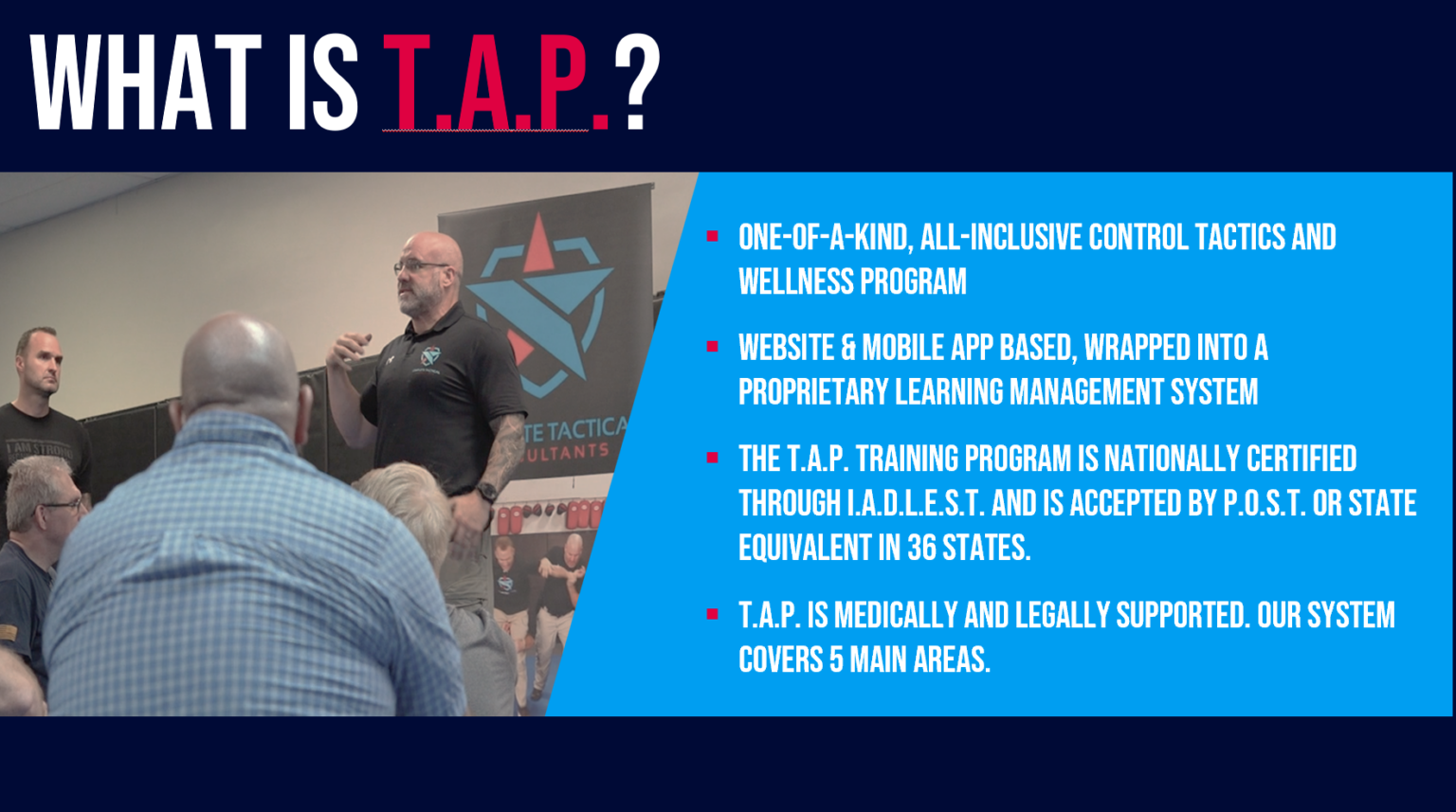 WHAT IS T.A.P.?

TE TACTICA
ULTANTS

I AM STRONG

- ONE-OF-A-KIND, ALL-INCLUSIVE CONTROL TACTICS AND WELLNESS PROGRAM
- WEBSITE & MOBILE APP BASED, WRAPPED INTO A PROPRIETARY LEARNING MANAGEMENT SYSTEM
- THE T.A.P. TRAINING PROGRAM IS NATIONALLY CERTIFIED THROUGH I.A.D.L.E.S.T. AND IS ACCEPTED BY P.O.S.T. OR STATE EQUIVALENT IN 36 STATES.
- T.A.P. IS MEDICALLY AND LEGALLY SUPPORTED. OUR SYSTEM COVERS 5 MAIN AREAS.